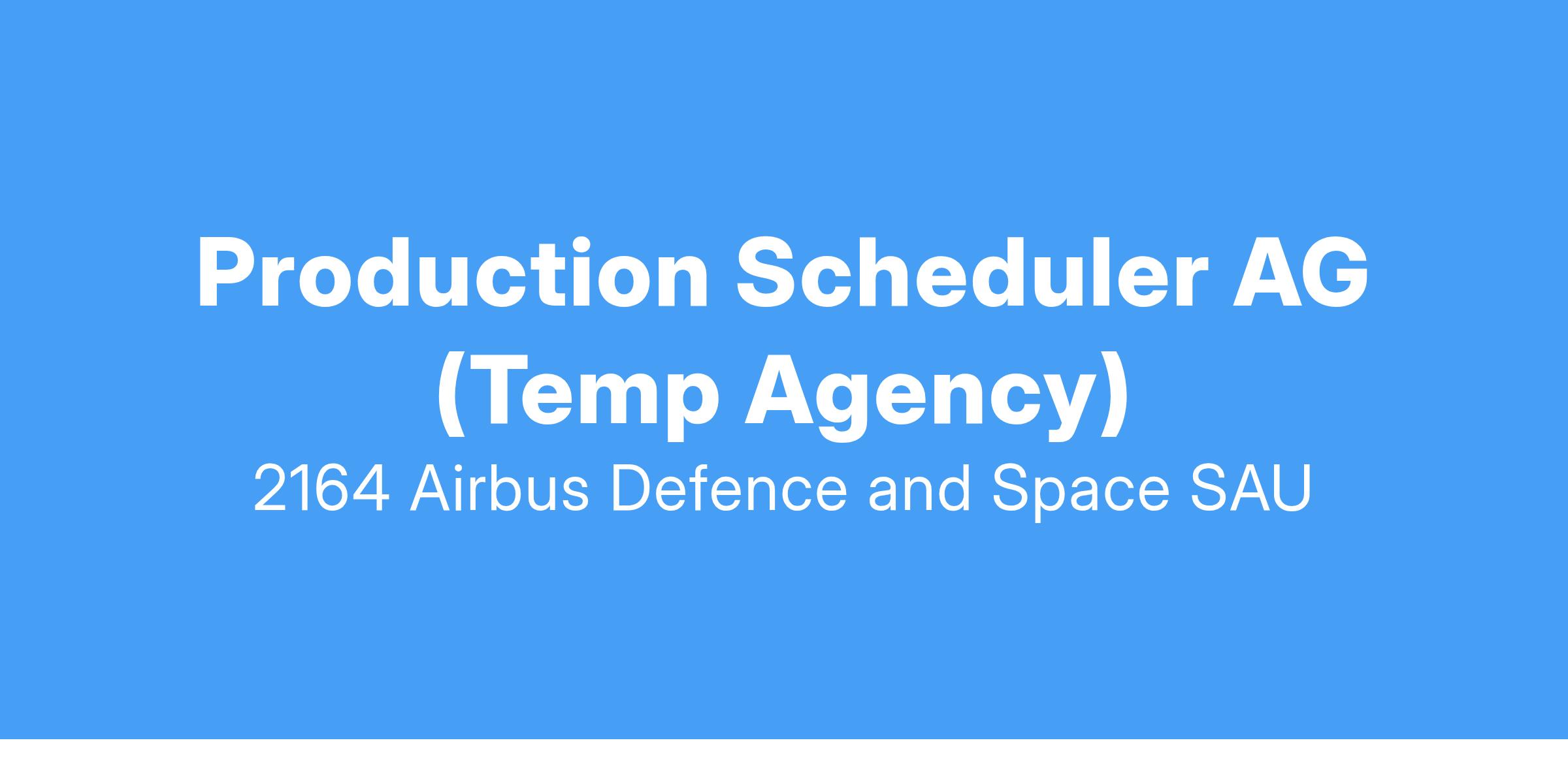 Production Scheduler AG (Temp Agency)

2164 Airbus Defence and Space SAU